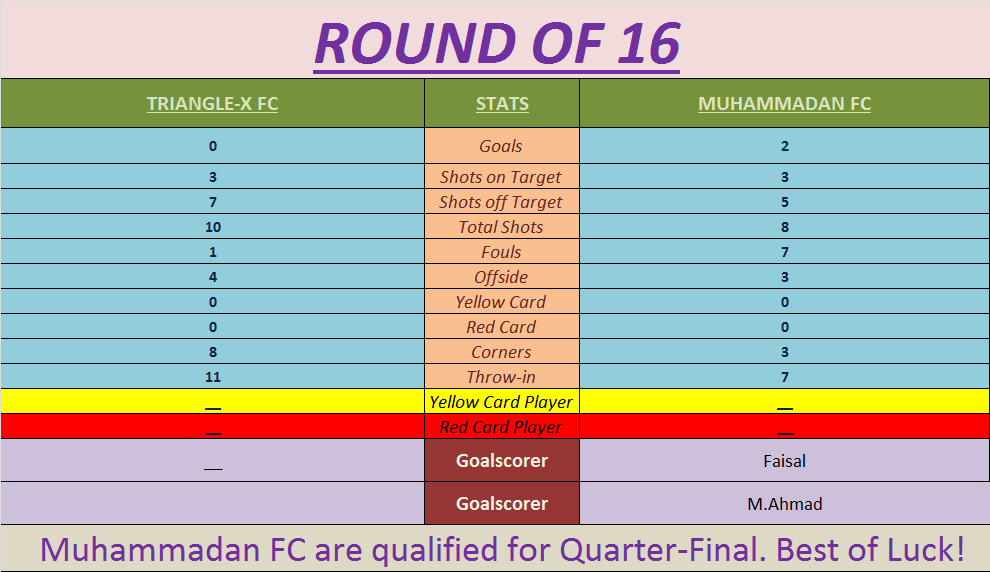 ROUND OF 16

| TRIANGLE-X FC | STATS | MUHAMMADAN FC |
|---|---|---|
| 0 | Goals | 2 |
| 3 | Shots on Target | 3 |
| 7 | Shots off Target | 5 |
| 10 | Total Shots | 8 |
| 1 | Fouls | 7 |
| 4 | Offside | 3 |
| 0 | Yellow Card | 0 |
| 0 | Red Card | 0 |
| 8 | Corners | 3 |
| 11 | Throw-in | 7 |
| __ | Yellow Card Player | __ |
| __ | Red Card Player | __ |
| __ | Goalscorer | Faisal |
| | Goalscorer | M.Ahmad |

Muhammadan FC are qualified for Quarter-Final. Best of Luck!